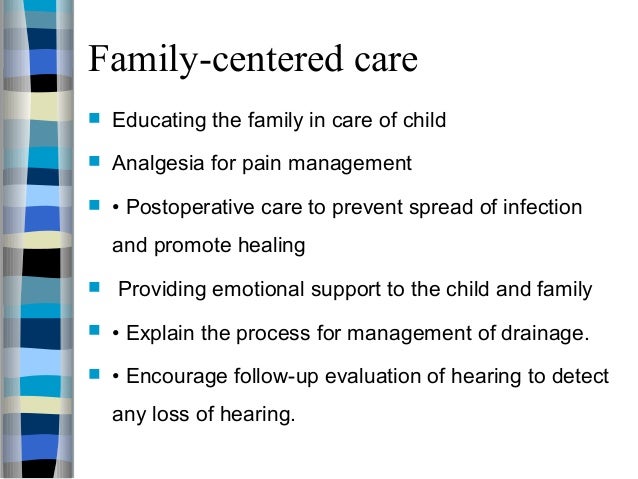 Family-centered care

- Educating the family in care of child
- Analgesia for pain management
- • Postoperative care to prevent spread of infection and promote healing
- Providing emotional support to the child and family
- • Explain the process for management of drainage.
- • Encourage follow-up evaluation of hearing to detect any loss of hearing.